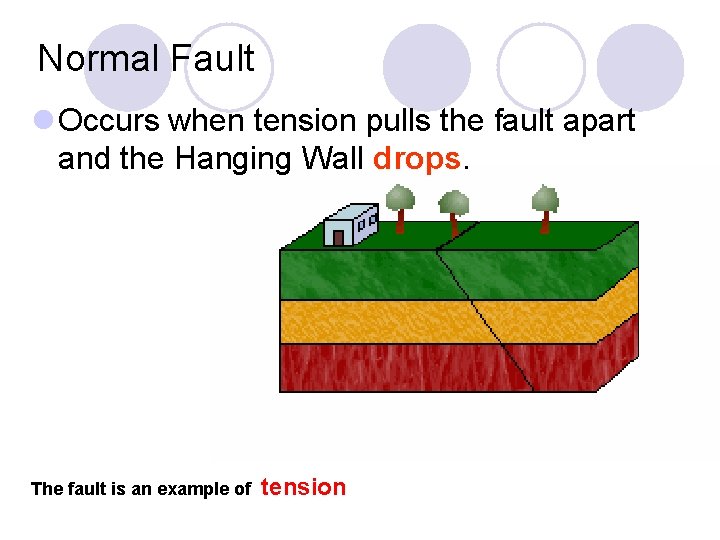 Normal Fault

Occurs when tension pulls the fault apart and the Hanging Wall drops.

The fault is an example of tension